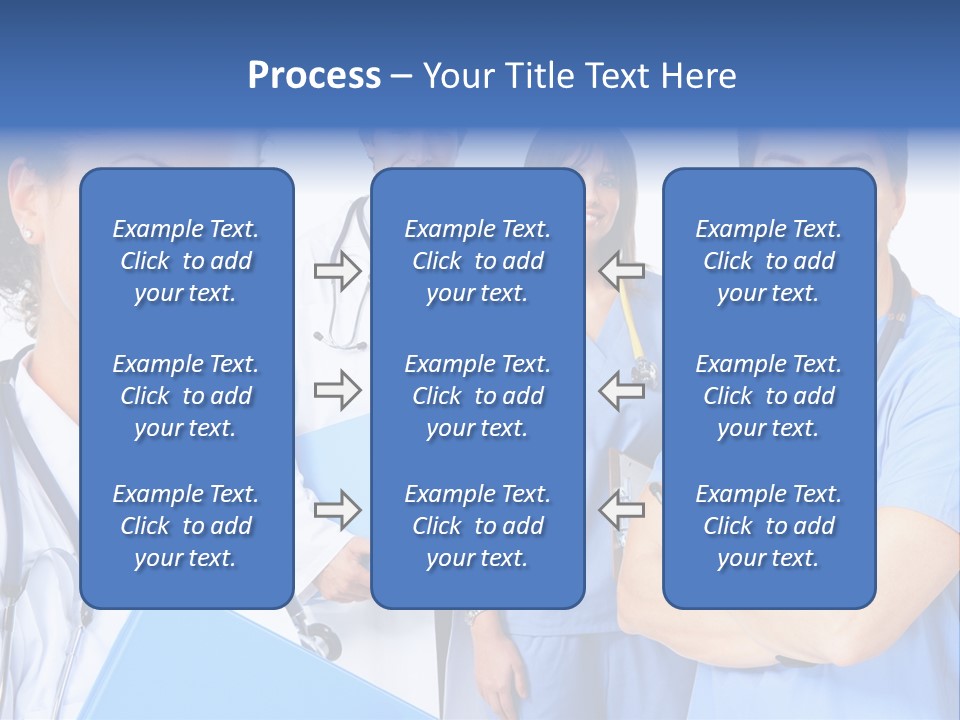 Process – Your Title Text Here

Example Text. Click to add your text.

Example Text. Click to add your text.

Example Text. Click to add your text.

Example Text. Click to add your text.

Example Text. Click to add your text.

Example Text. Click to add your text.

Example Text. Click to add your text.

Example Text. Click to add your text.

Example Text. Click to add your text.